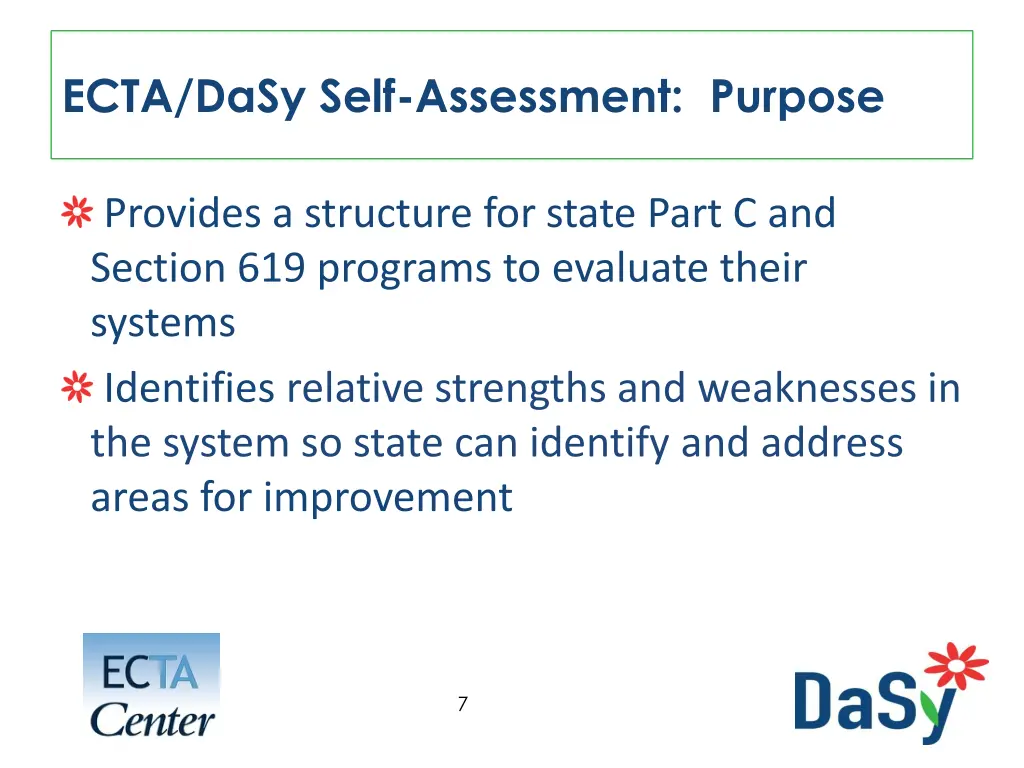 ECTA/DaSy Self-Assessment: Purpose

Provides a structure for state Part C and Section 619 programs to evaluate their systems

Identifies relative strengths and weaknesses in the system so state can identify and address areas for improvement

ECTA Center

7

DaSy